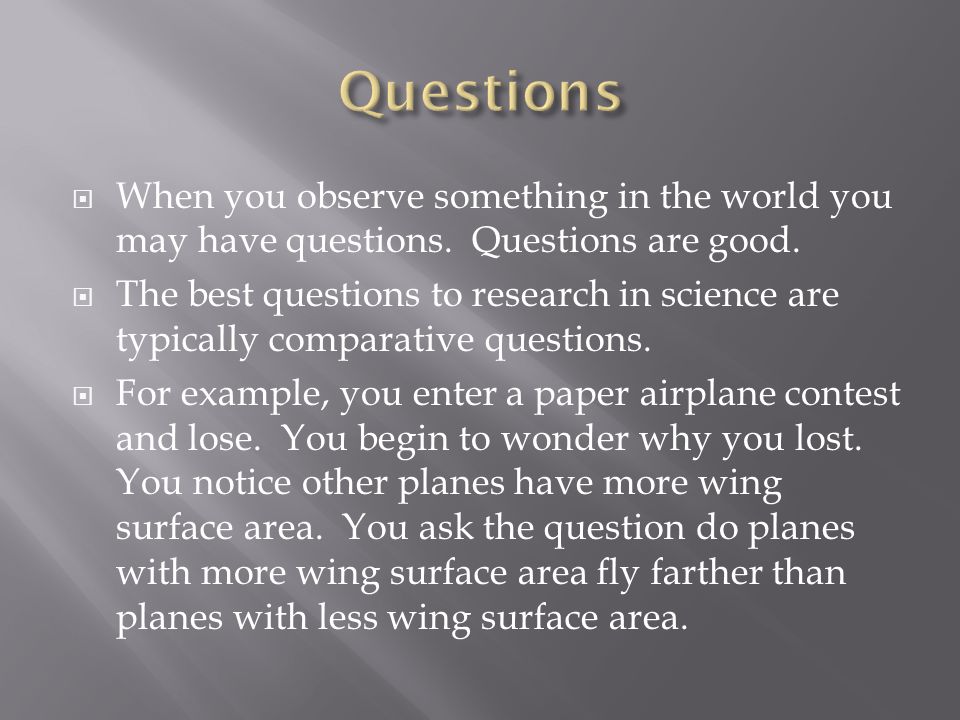 Questions

When you observe something in the world you may have questions. Questions are good.

The best questions to research in science are typically comparative questions.

For example, you enter a paper airplane contest and lose. You begin to wonder why you lost. You notice other planes have more wing surface area. You ask the question do planes with more wing surface area fly farther than planes with less wing surface area.